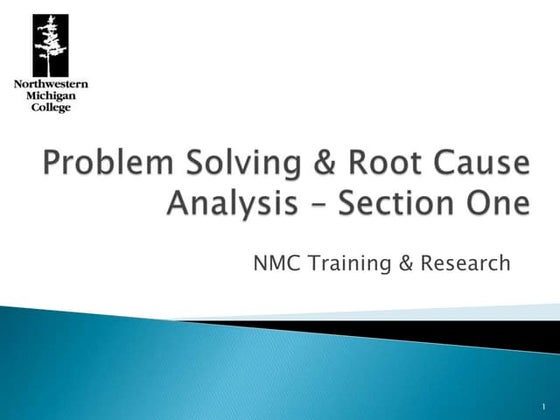 Northwestern
Michigan
College

Problem Solving & Root Cause Analysis – Section One

NMC Training & Research

1